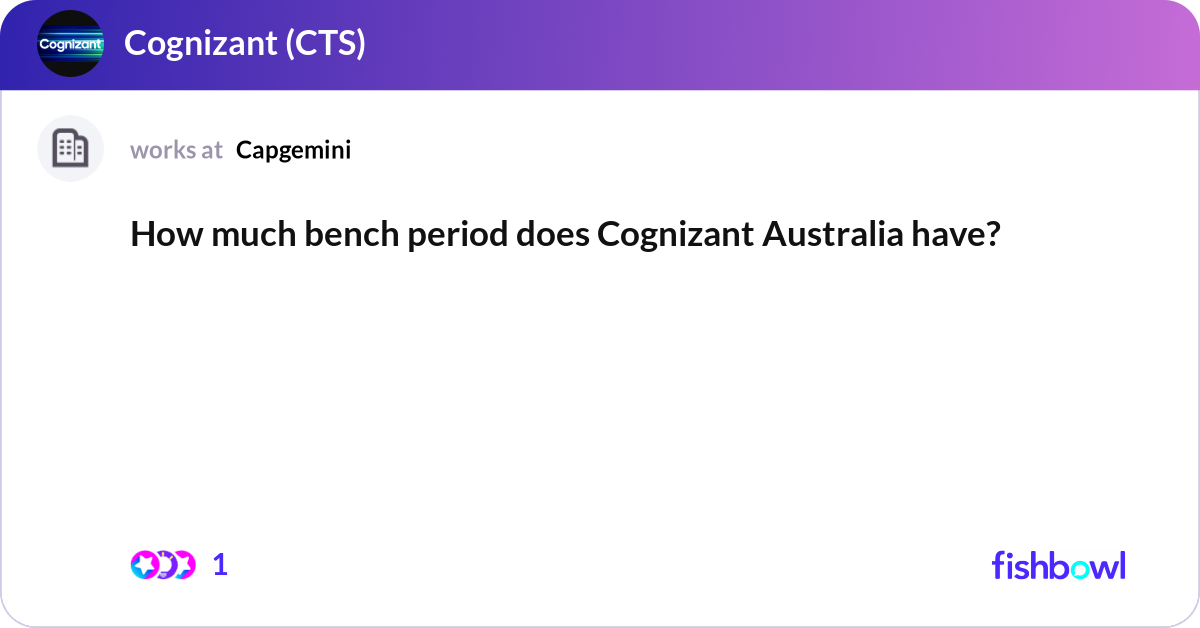 Cognizant
Cognizant (CTS)

works at Capgemini

How much bench period does Cognizant Australia have?

1

fishbowl